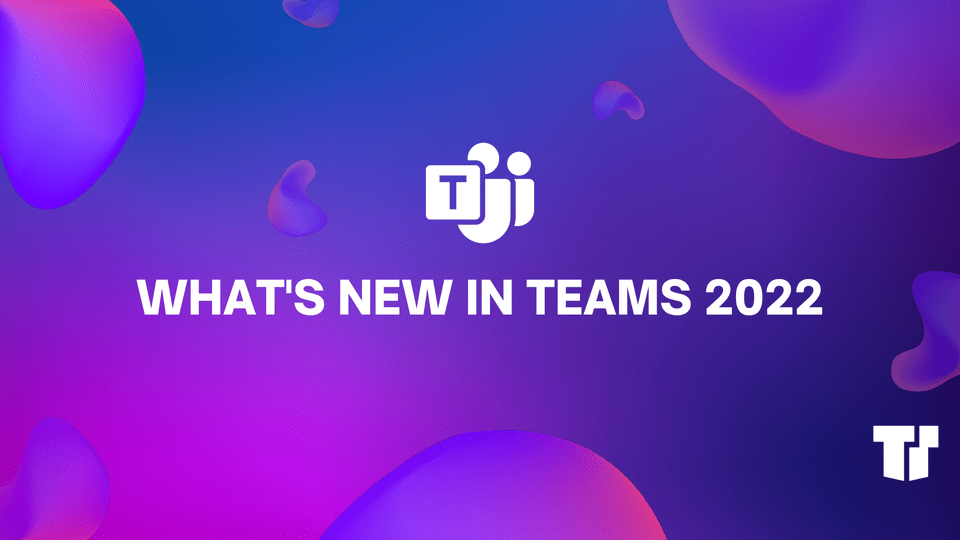 T

WHAT'S NEW IN TEAMS 2022